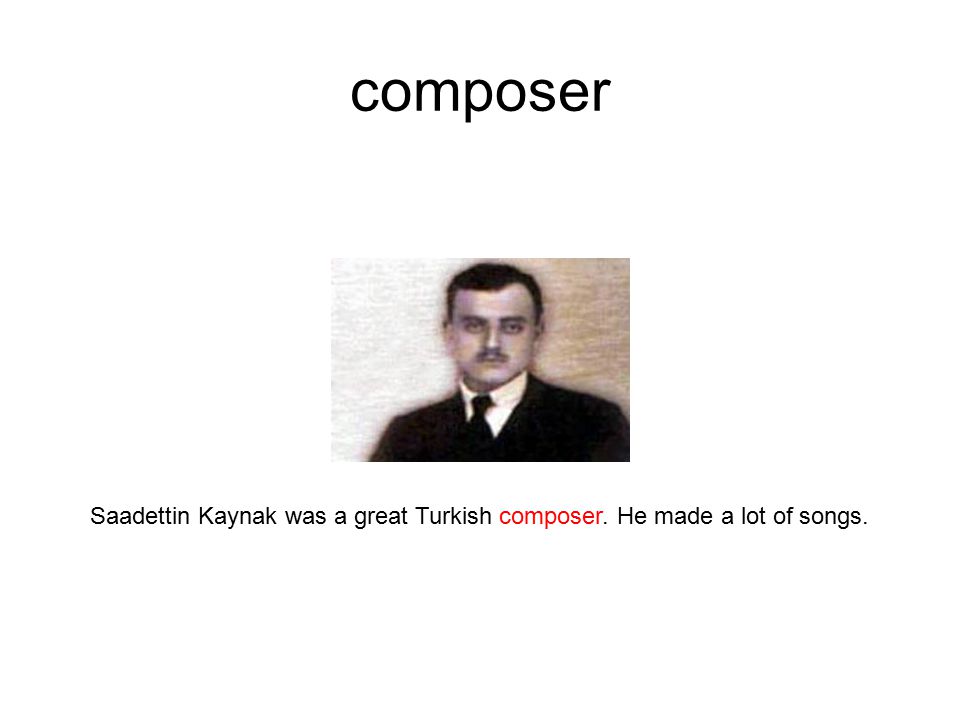 composer

Saadettin Kaynak was a great Turkish composer. He made a lot of songs.